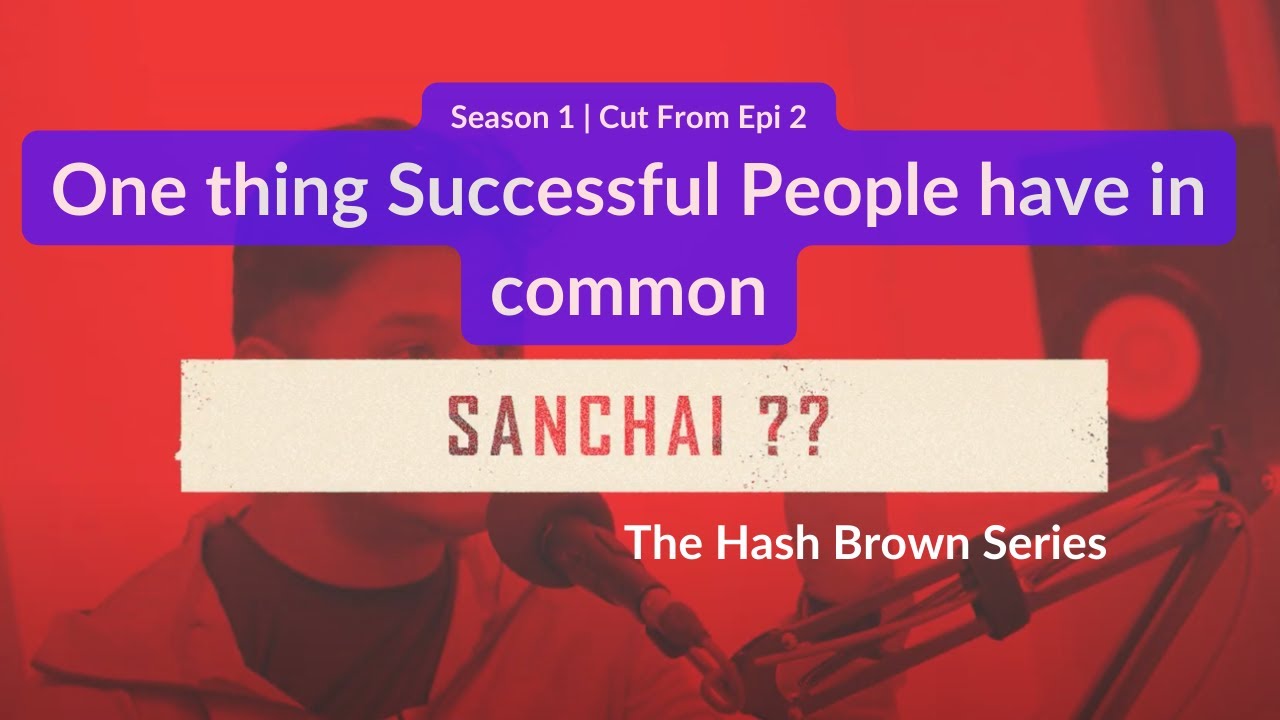 Season 1 | Cut From Epi 2

One thing Successful People have in common

SANCHAI ??

The Hash Brown Series